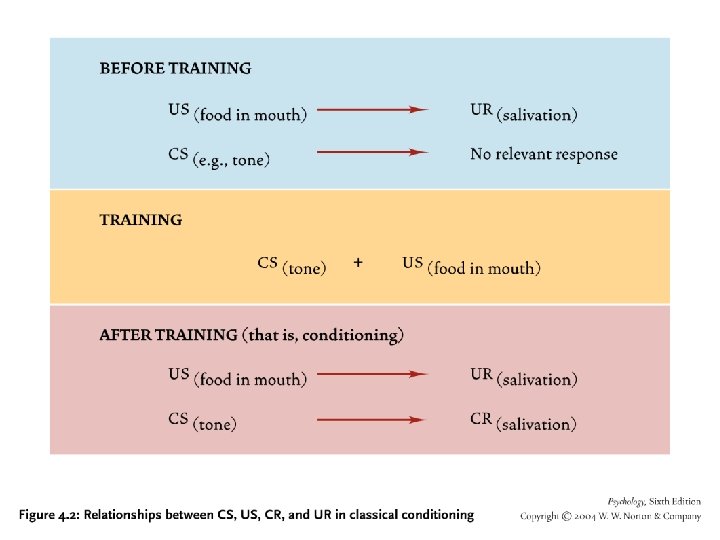 BEFORE TRAINING

US (food in mouth) → UR (salivation)

CS (e.g., tone) → No relevant response

TRAINING

CS (tone) + US (food in mouth)

AFTER TRAINING (that is, conditioning)

US (food in mouth) → UR (salivation)

CS (tone) → CR (salivation)

Figure 4.2: Relationships between CS, US, CR, and UR in classical conditioning

Psychology, Sixth Edition
Copyright © 2004 W. W. Norton & Company